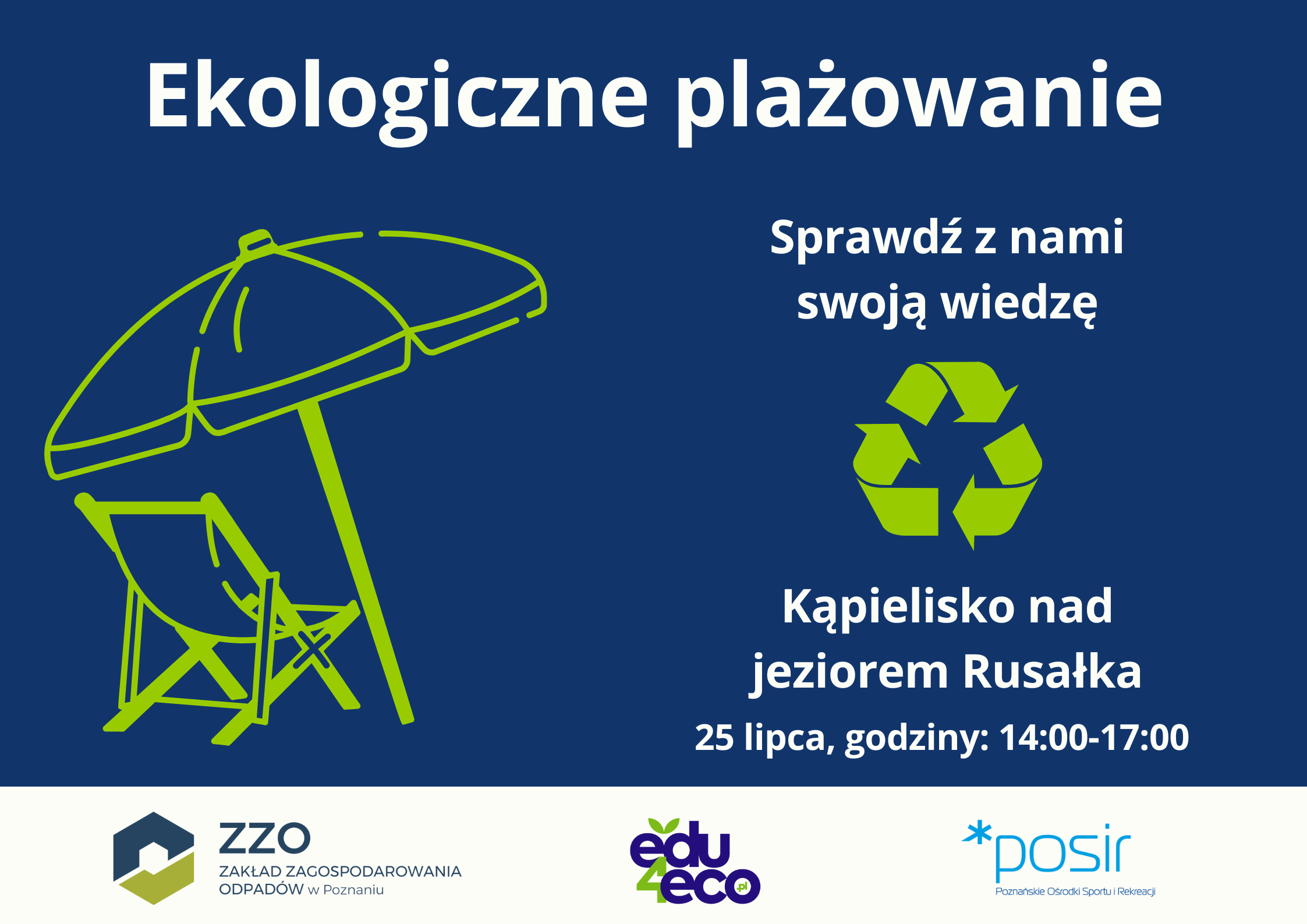 Ekologiczne plażowanie

Sprawdź z nami swoją wiedzę

Kąpielisko nad jeziorem Rusałka

25 lipca, godziny: 14:00-17:00

ZZO
ZAKŁAD ZAGOSPODAROWANIA ODPADÓW w Poznaniu

edu4eco.pl

*posir
Poznańskie Ośrodki Sportu i Rekreacji